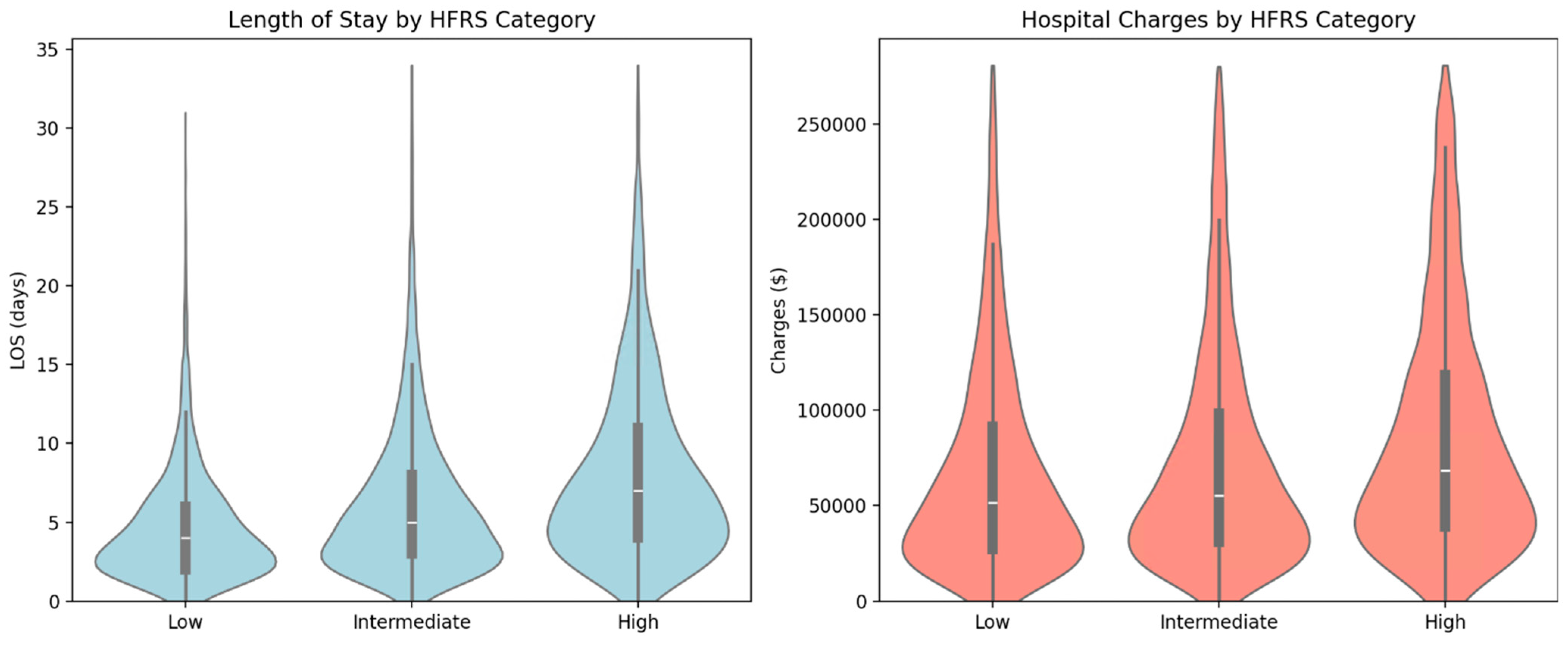 Length of Stay by HFRS Category

LOS (days)

35
30
25
20
15
10
5
0

Low
Intermediate
High

Hospital Charges by HFRS Category

Charges ($)

250000
200000
150000
100000
50000
0

Low
Intermediate
High